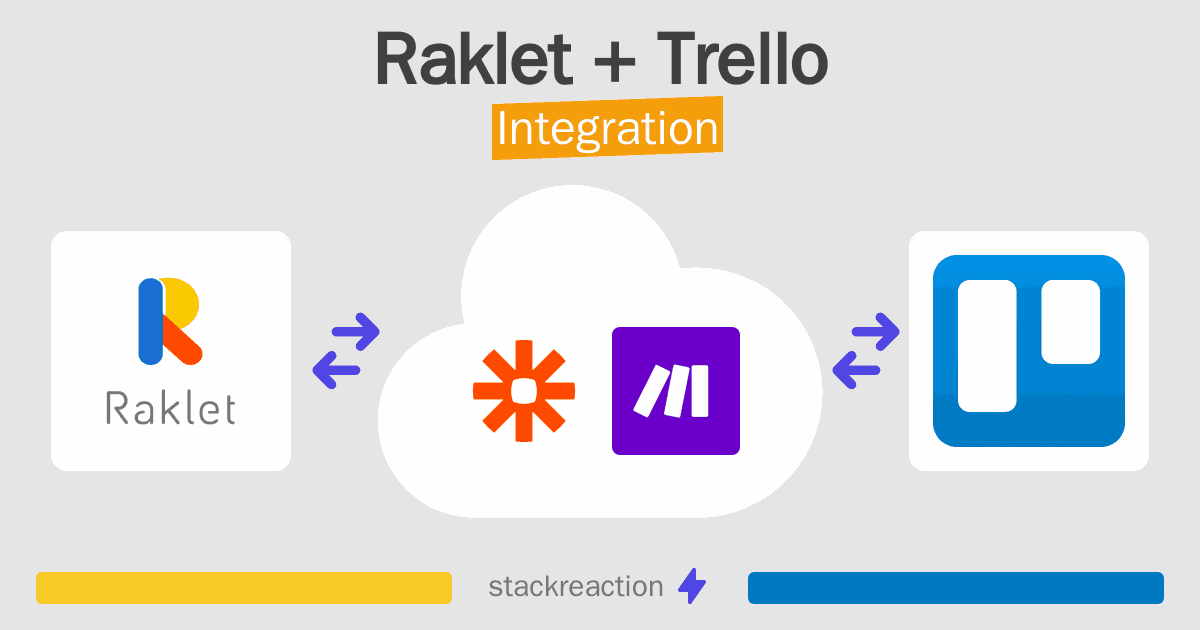 Raklet + Trello
Integration

Raklet

stackreaction